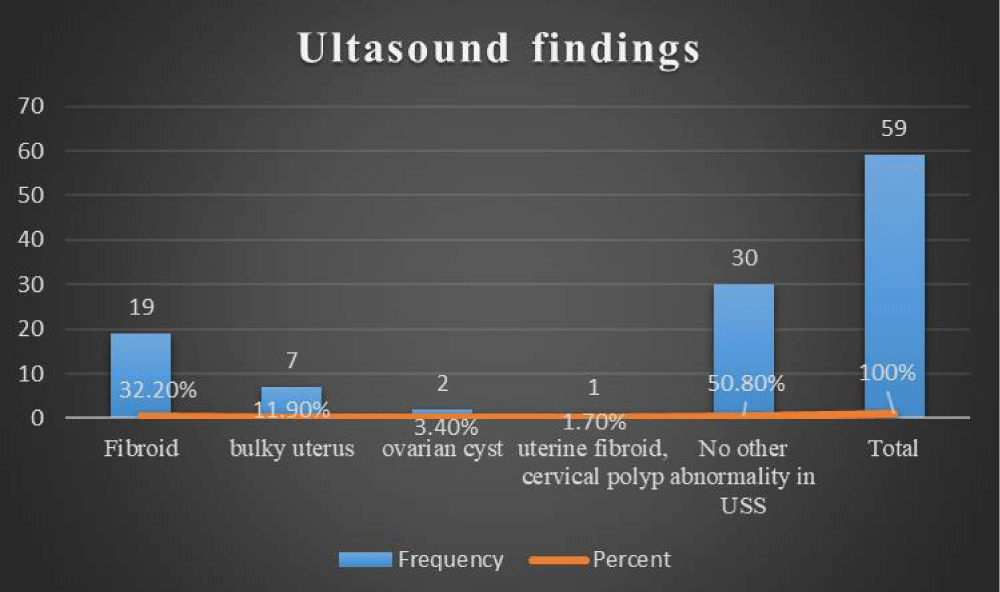 Ultasound findings

70
60
50
40
30
20
10
0

19
32.20%
7
11.90%
2
3.40%
1
1.70%
30
50.80%
59
100%

Fibroid
bulky uterus
ovarian cyst
uterine fibroid, cervical polyp
No other abnormality in USS
Total

Frequency
Percent